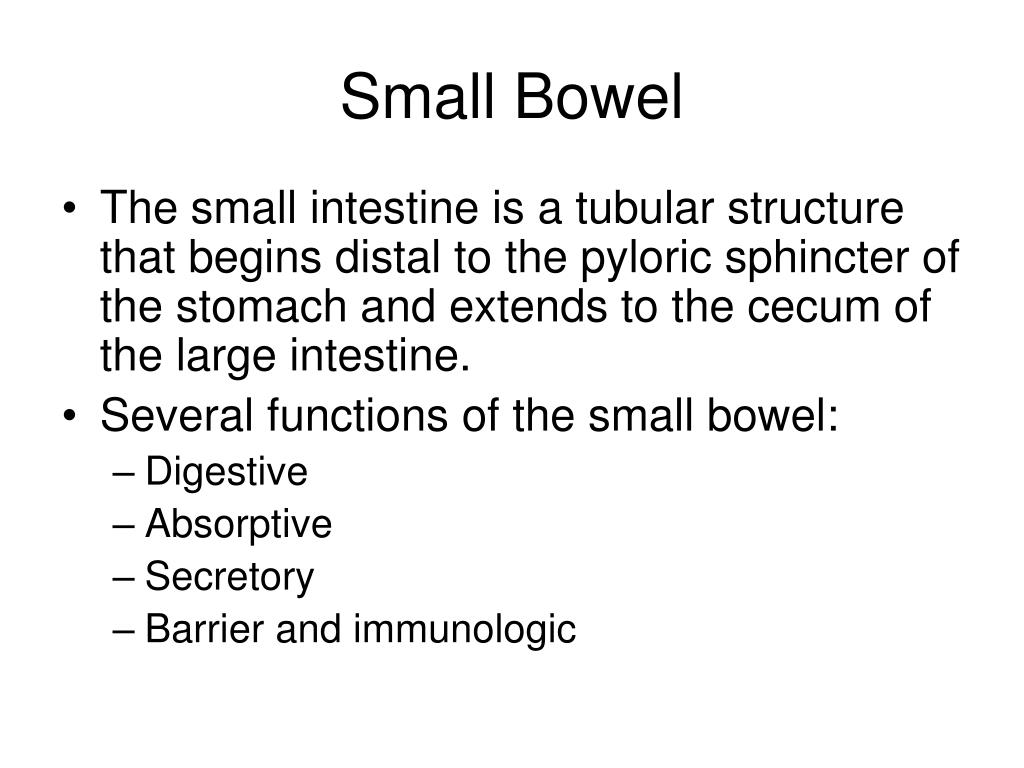 Small Bowel

• The small intestine is a tubular structure that begins distal to the pyloric sphincter of the stomach and extends to the cecum of the large intestine.
• Several functions of the small bowel:
– Digestive
– Absorptive
– Secretory
– Barrier and immunologic